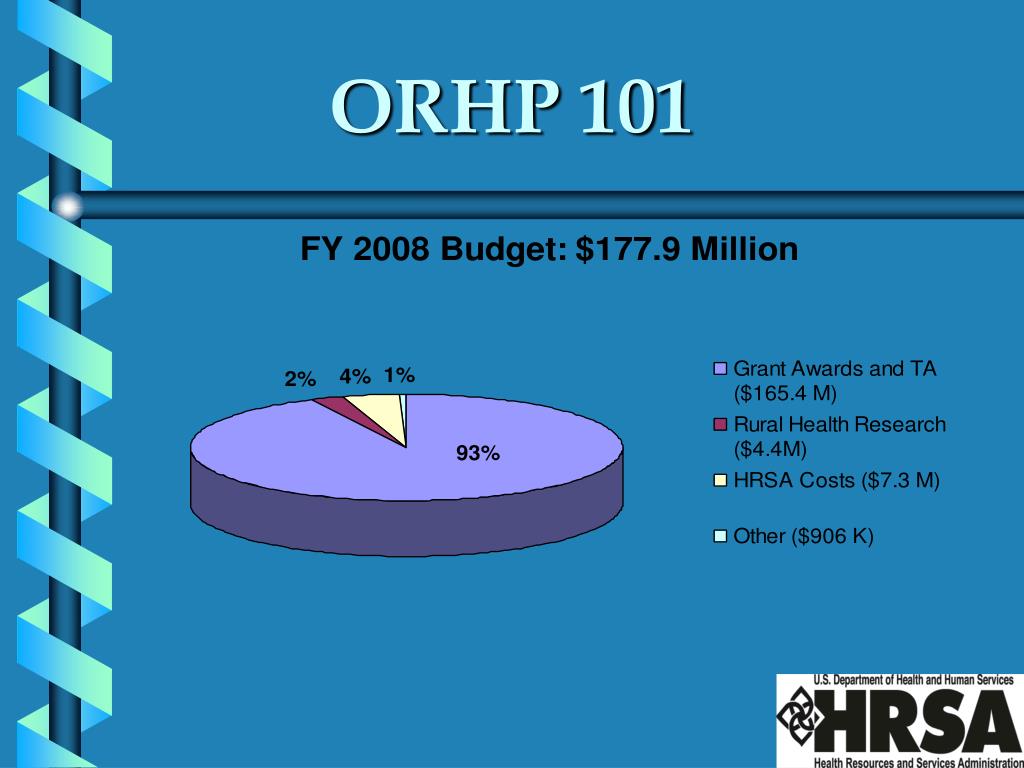 ORHP 101

FY 2008 Budget: $177.9 Million

2% 4% 1%

93%

Grant Awards and TA ($165.4 M)
Rural Health Research ($4.4M)
HRSA Costs ($7.3 M)
Other ($906 K)

U.S. Department of Health and Human Services
HRSA
Health Resources and Services Administration